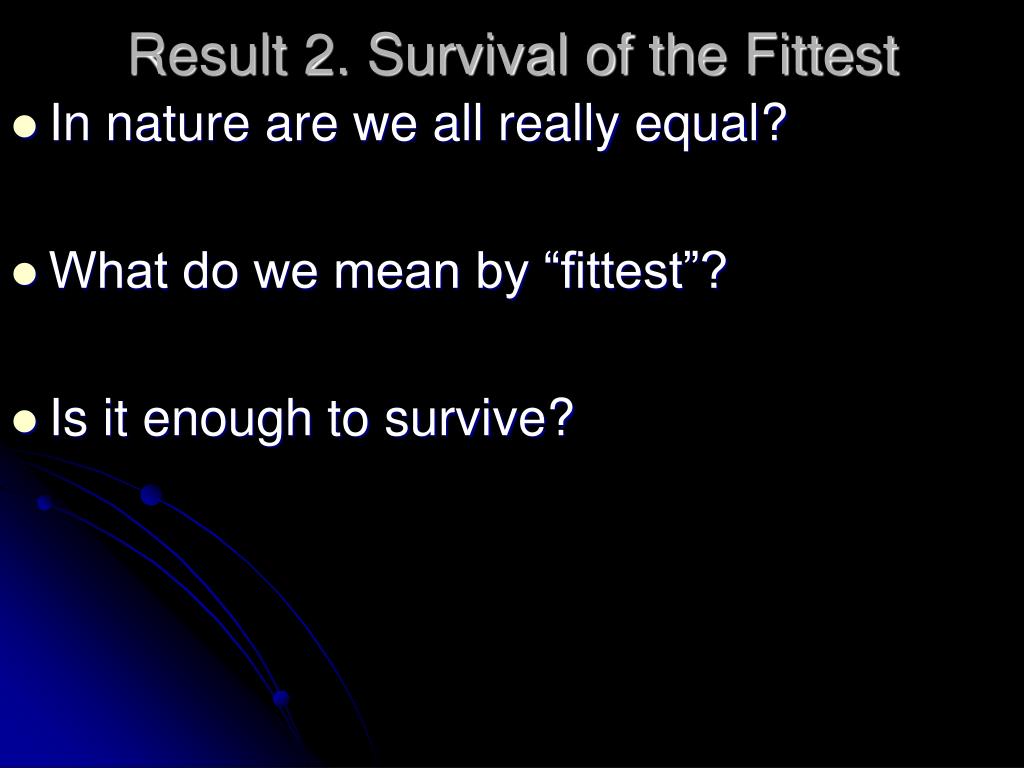 Result 2. Survival of the Fittest

- In nature are we all really equal?
- What do we mean by “fittest”?
- Is it enough to survive?